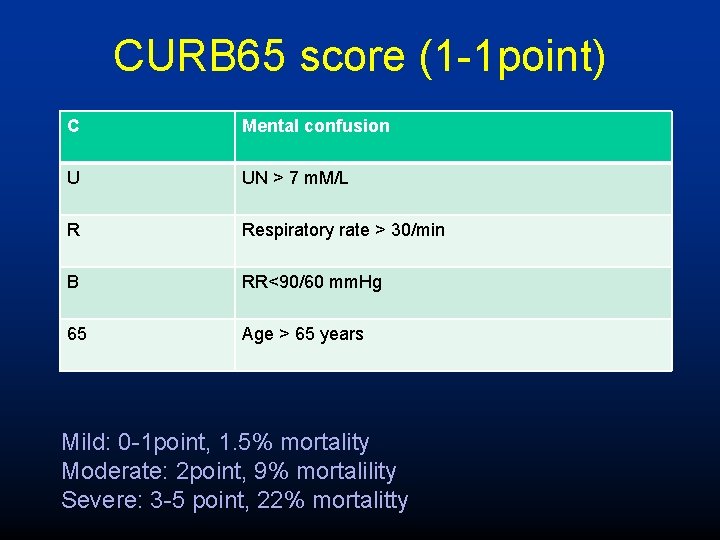 CURB65 score (1-1point)

| C | Mental confusion |
|---|---|
| U | UN > 7 mM/L |
| R | Respiratory rate > 30/min |
| B | RR<90/60 mmHg |
| 65 | Age > 65 years |

Mild: 0-1point, 1.5% mortality
Moderate: 2point, 9% mortalility
Severe: 3-5 point, 22% mortalitty